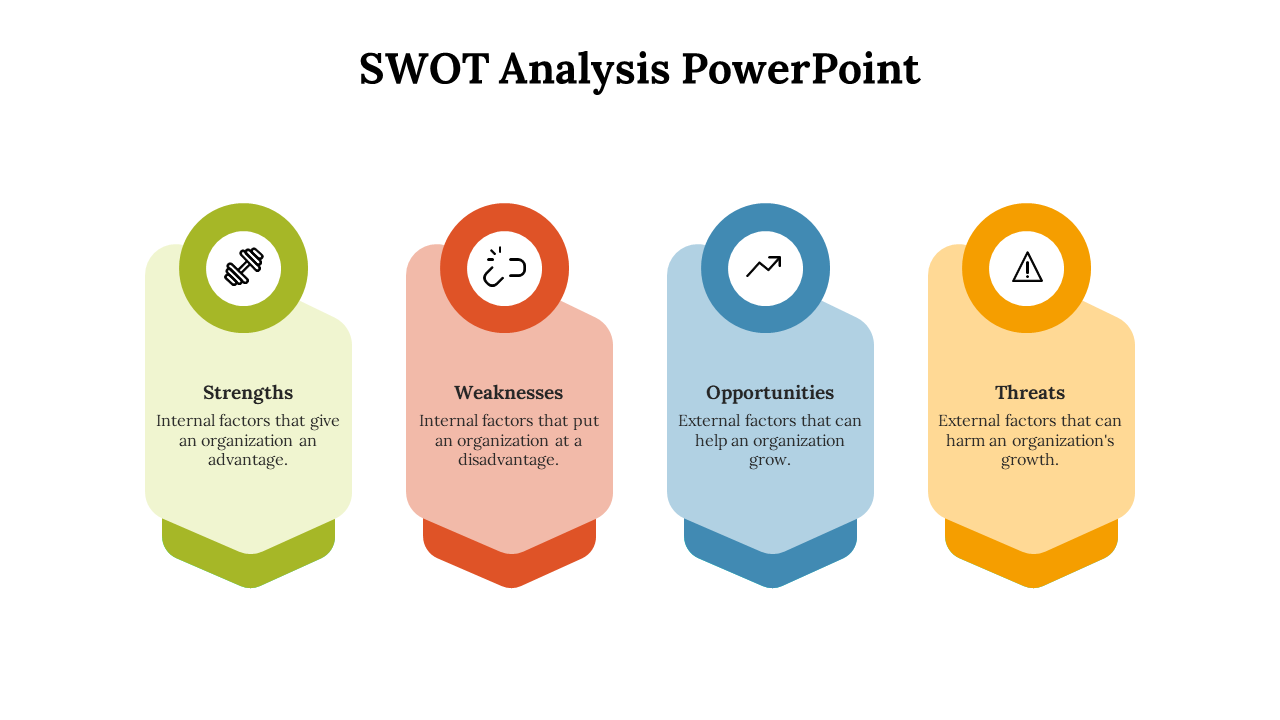 SWOT Analysis PowerPoint

Strengths
Internal factors that give an organization an advantage.

Weaknesses
Internal factors that put an organization at a disadvantage.

Opportunities
External factors that can help an organization grow.

Threats
External factors that can harm an organization's growth.